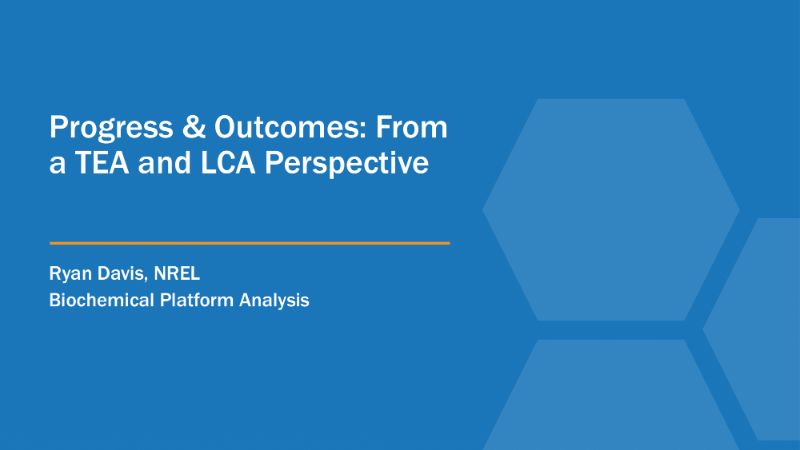 Progress & Outcomes: From a TEA and LCA Perspective

Ryan Davis, NREL
Biochemical Platform Analysis